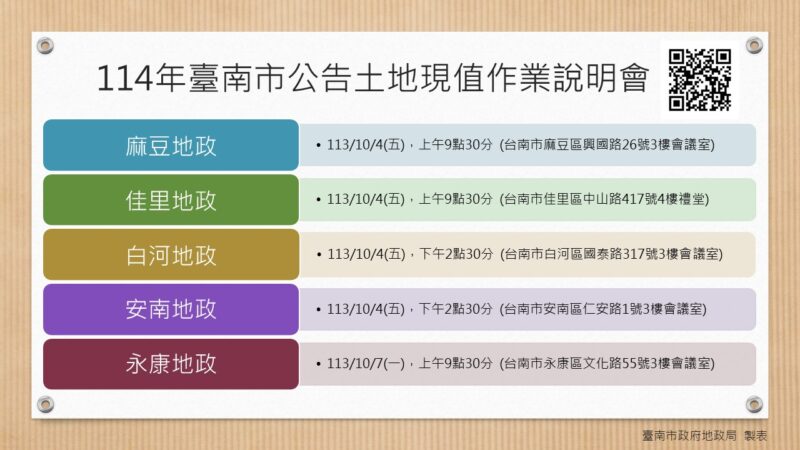 114年臺南市公告土地現值作業說明會

麻豆地政
• 113/10/4(五)，上午9點30分 (台南市麻豆區興國路26號3樓會議室)

佳里地政
• 113/10/4(五)，上午9點30分 (台南市佳里區中山路417號4樓禮堂)

白河地政
• 113/10/4(五)，下午2點30分 (台南市白河區國泰路317號3樓會議室)

安南地政
• 113/10/4(五)，下午2點30分 (台南市安南區仁安路1號3樓會議室)

永康地政
• 113/10/7(一)，上午9點30分 (台南市永康區文化路55號3樓會議室)

臺南市政府地政局 製表